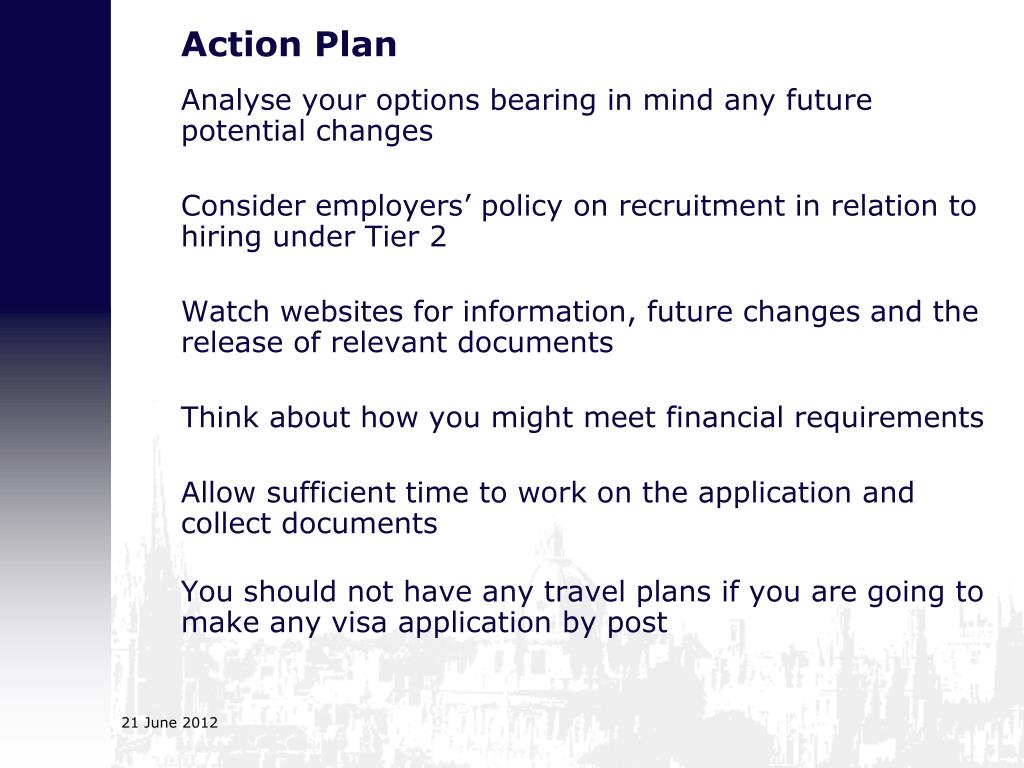 Action Plan

Analyse your options bearing in mind any future potential changes

Consider employers’ policy on recruitment in relation to hiring under Tier 2

Watch websites for information, future changes and the release of relevant documents

Think about how you might meet financial requirements

Allow sufficient time to work on the application and collect documents

You should not have any travel plans if you are going to make any visa application by post

21 June 2012